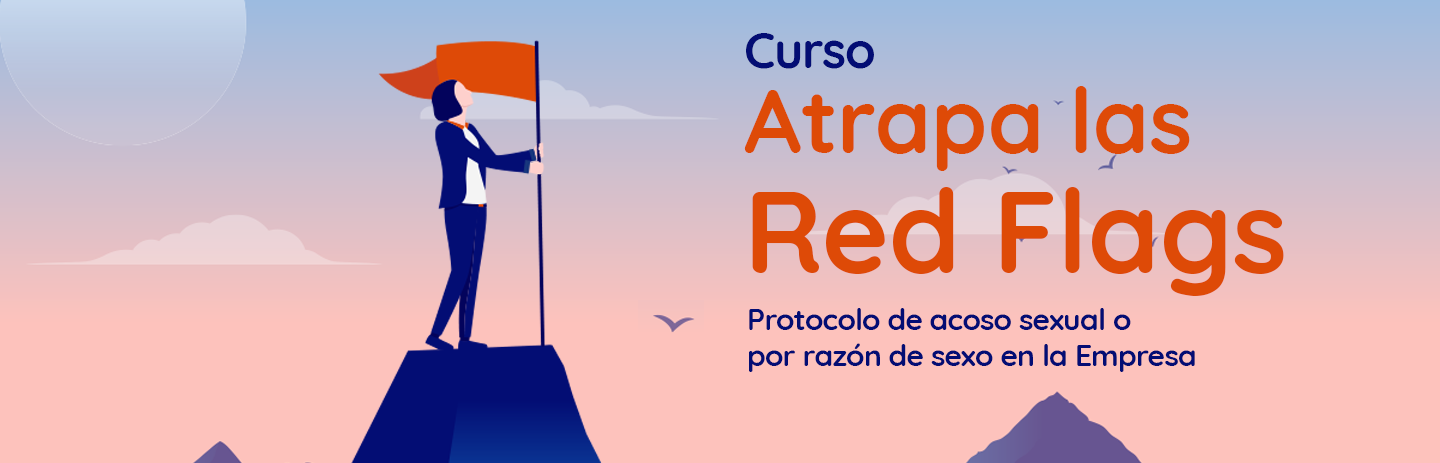 Curso
Atrapa las
Red Flags

Protocolo de acoso sexual o por razón de sexo en la Empresa